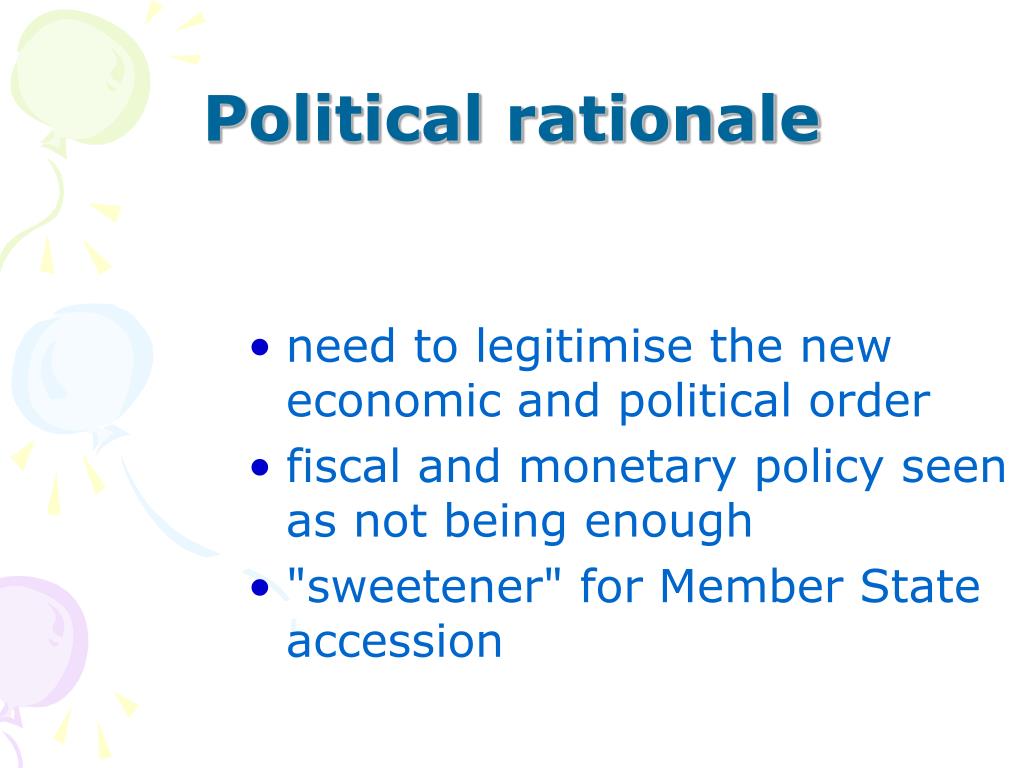 Political rationale

• need to legitimise the new economic and political order
• fiscal and monetary policy seen as not being enough
• "sweetener" for Member State accession